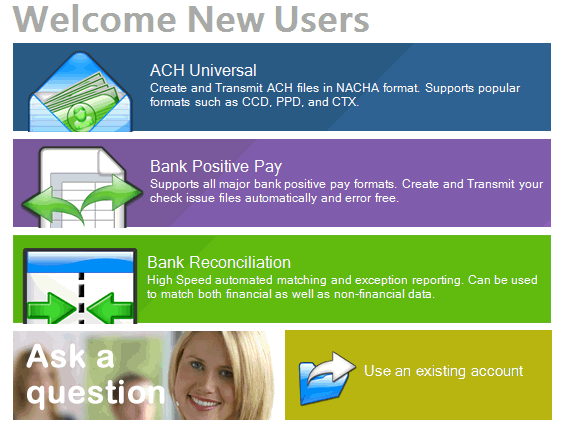 Welcome New Users

ACH Universal
Create and Transmit ACH files in NACHA format. Supports popular formats such as CCD, PPD, and CTX.

Bank Positive Pay
Supports all major bank positive pay formats. Create and Transmit your check issue files automatically and error free.

Bank Reconciliation
High Speed automated matching and exception reporting. Can be used to match both financial as well as non-financial data.

Ask a question

Use an existing account